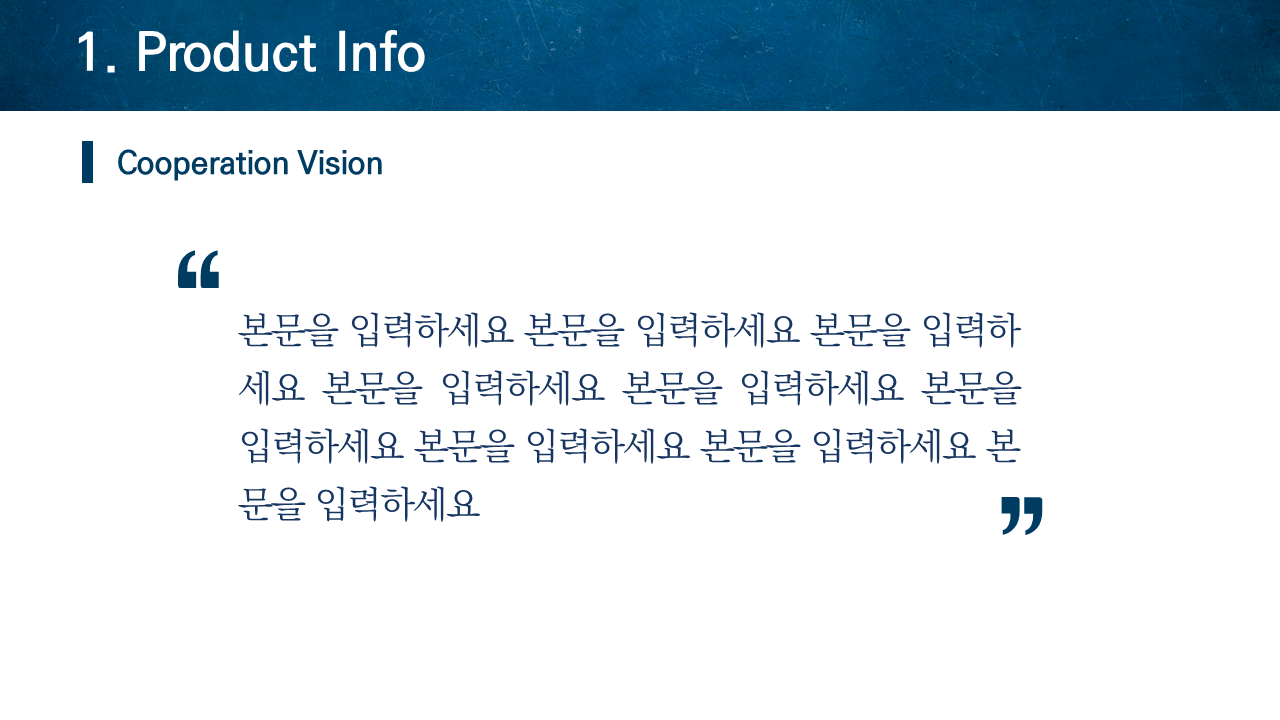 1. Product Info

Cooperation Vision

“

본문을 입력하세요 본문을 입력하세요 본문을 입력하세요 본문을 입력하세요 본문을 입력하세요 본문을 입력하세요 본문을 입력하세요 본문을 입력하세요 본문을 입력하세요

”